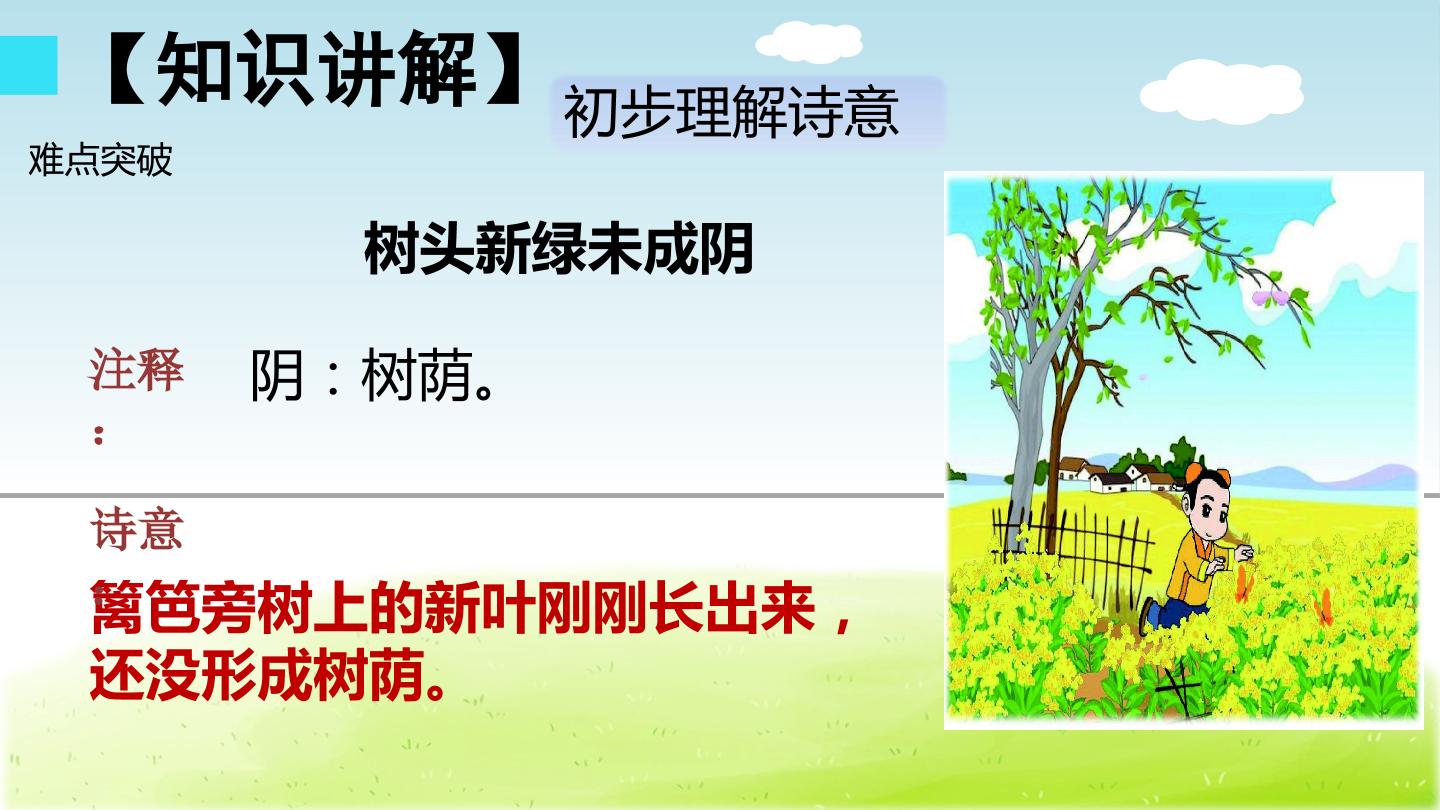 【知识讲解】

初步理解诗意

难点突破

树头新绿未成阴

注释：

阴：树荫。

诗意

篱笆旁树上的新叶刚刚长出来，还没形成树荫。